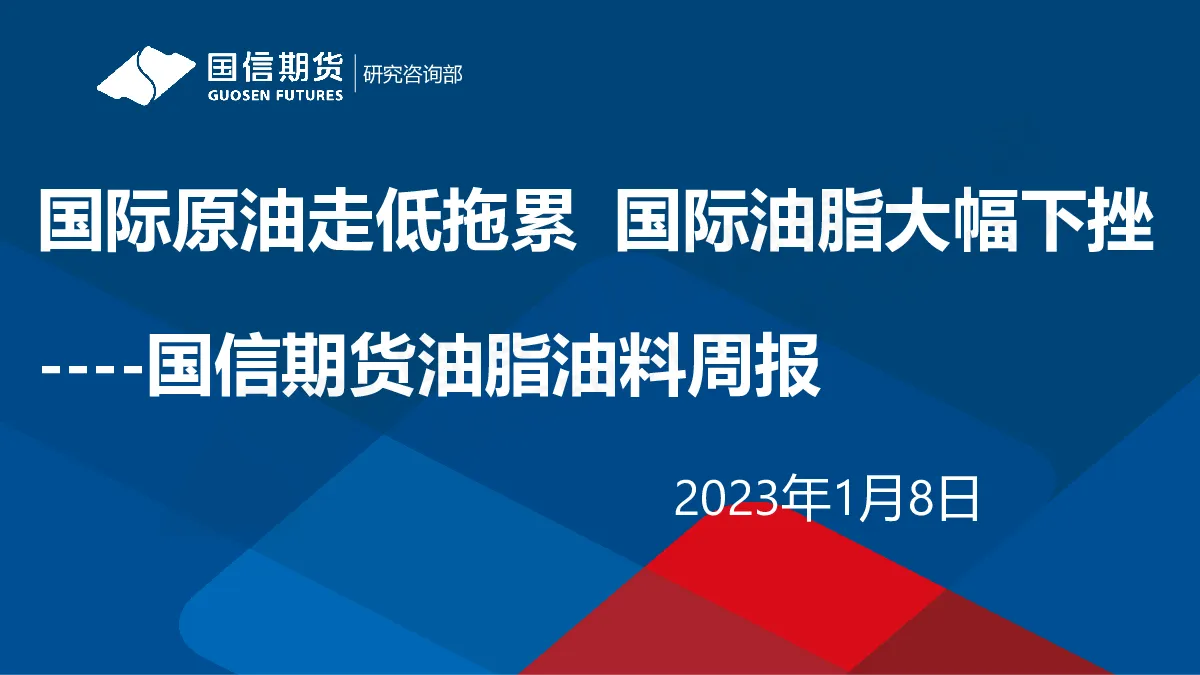 国信期货
GUOSEN FUTURES
研究咨询部

国际原油走低拖累 国际油脂大幅下挫

----国信期货油脂油料周报

2023年1月8日